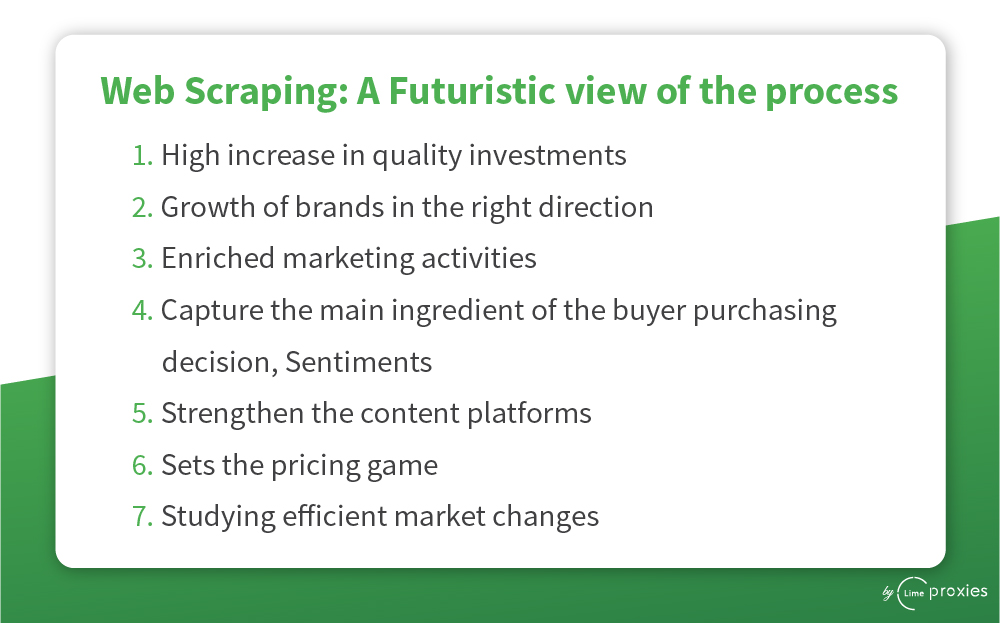 Web Scraping: A Futuristic view of the process

1. High increase in quality investments
2. Growth of brands in the right direction
3. Enriched marketing activities
4. Capture the main ingredient of the buyer purchasing decision, Sentiments
5. Strengthen the content platforms
6. Sets the pricing game
7. Studying efficient market changes

by Lime proxies